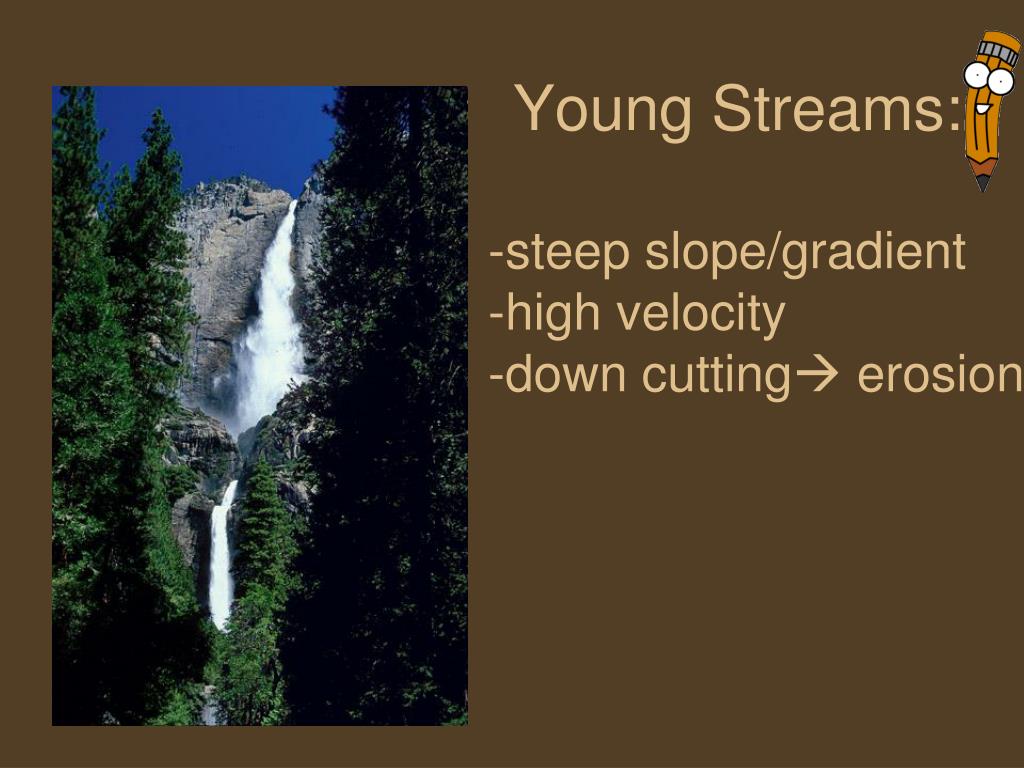 Young Streams:

-steep slope/gradient
-high velocity
-down cutting→ erosion